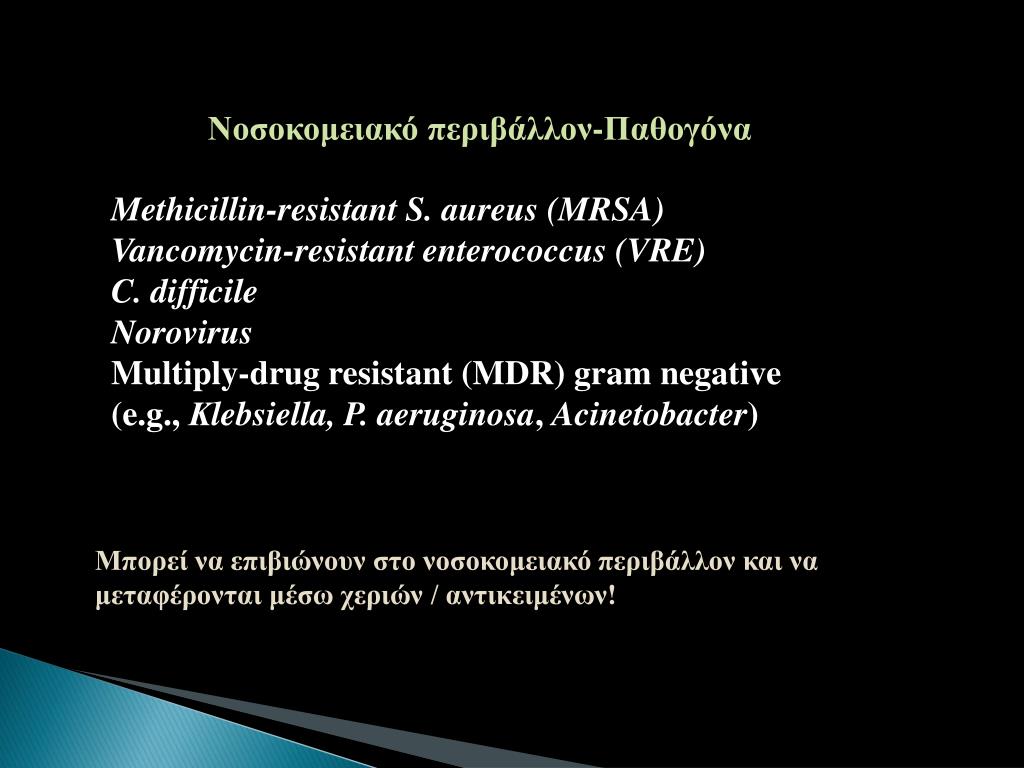 Νοσοκομειακό περιβάλλον-Παθογόνα

Methicillin-resistant S. aureus (MRSA)
Vancomycin-resistant enterococcus (VRE)
C. difficile
Norovirus
Multiply-drug resistant (MDR) gram negative (e.g., Klebsiella, P. aeruginosa, Acinetobacter)

Μπορεί να επιβιώνουν στο νοσοκομειακό περιβάλλον και να μεταφέρονται μέσω χεριών / αντικειμένων!